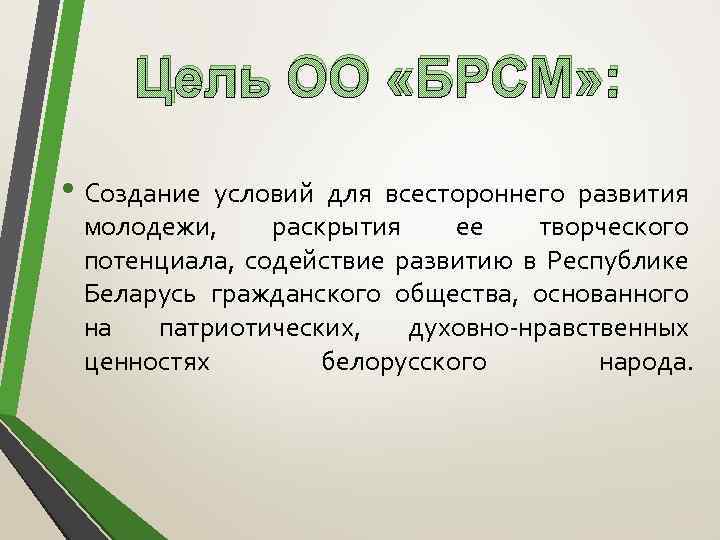 Цель ОО «БРСМ»:

• Создание условий для всестороннего развития молодежи, раскрытия ее творческого потенциала, содействие развитию в Республике Беларусь гражданского общества, основанного на патриотических, духовно-нравственных ценностях белорусского народа.